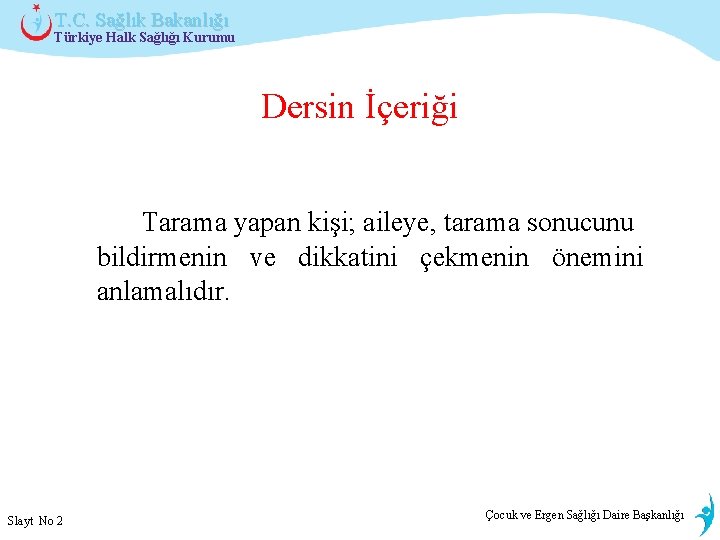 T.C. Sağlık Bakanlığı
Türkiye Halk Sağlığı Kurumu

Dersin İçeriği

Tarama yapan kişi; aileye, tarama sonucunu bildirmenin ve dikkatini çekmenin önemini anlamalıdır.

Slayt No 2

Çocuk ve Ergen Sağlığı Daire Başkanlığı